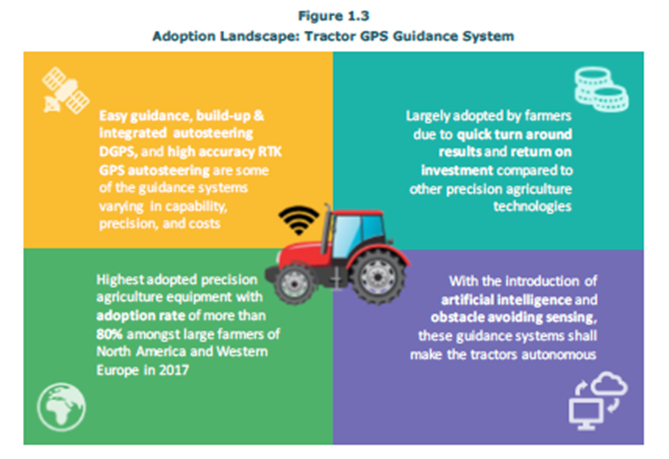 Figure 1.3
Adoption Landscape: Tractor GPS Guidance System

Easy guidance, build-up & integrated autosteering DGPS, and high accuracy RTK GPS autosteering are some of the guidance systems varying in capability, precision, and costs

Largely adopted by farmers due to quick turn around results and return on investment compared to other precision agriculture technologies

Highest adopted precision agriculture equipment with adoption rate of more than 80% amongst large farmers of North America and Western Europe in 2017

With the introduction of artificial intelligence and obstacle avoiding sensing, these guidance systems shall make the tractors autonomous